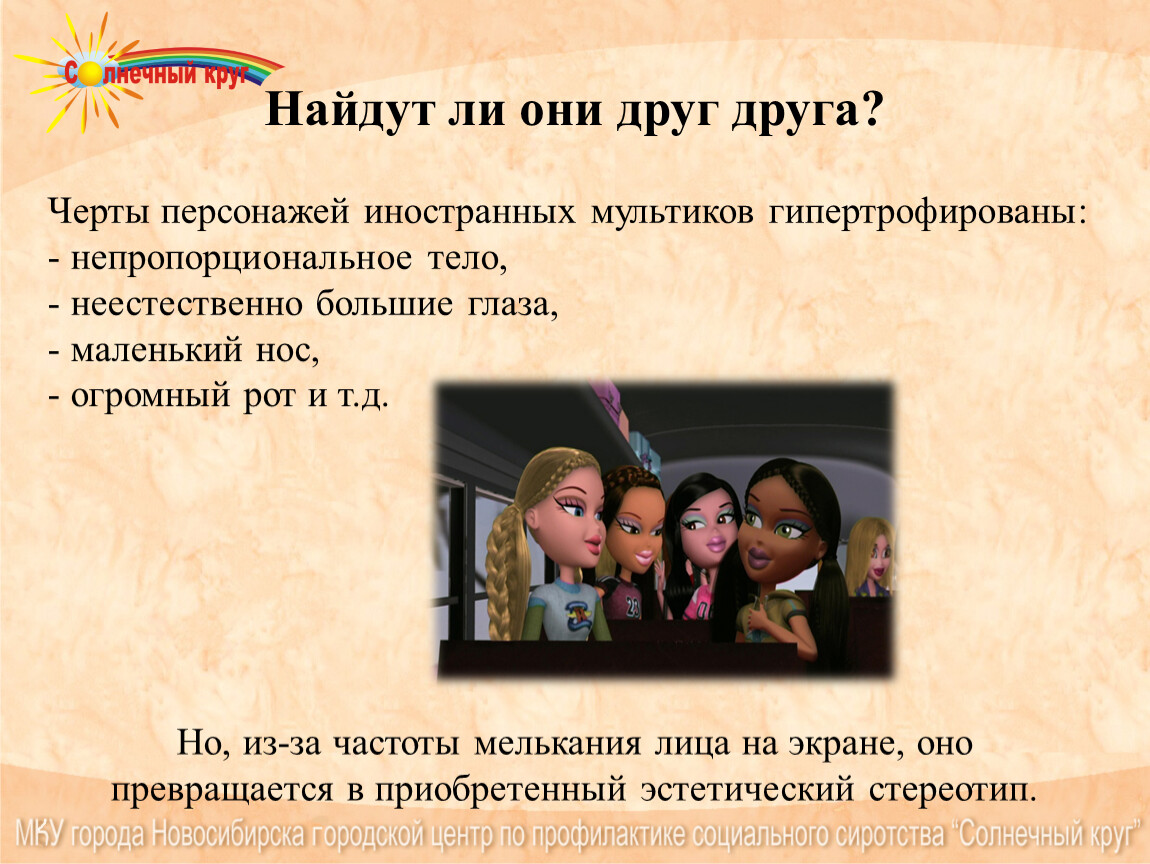 Солнечный круг

Найдут ли они друг друга?

Черты персонажей иностранных мультиков гипертрофированы:
- непропорциональное тело,
- неестественно большие глаза,
- маленький нос,
- огромный рот и т.д.

Но, из-за частоты мелькания лица на экране, оно превращается в приобретенный эстетический стереотип.

МКУ города Новосибирска городской центр по профилактике социального сиротства "Солнечный круг"